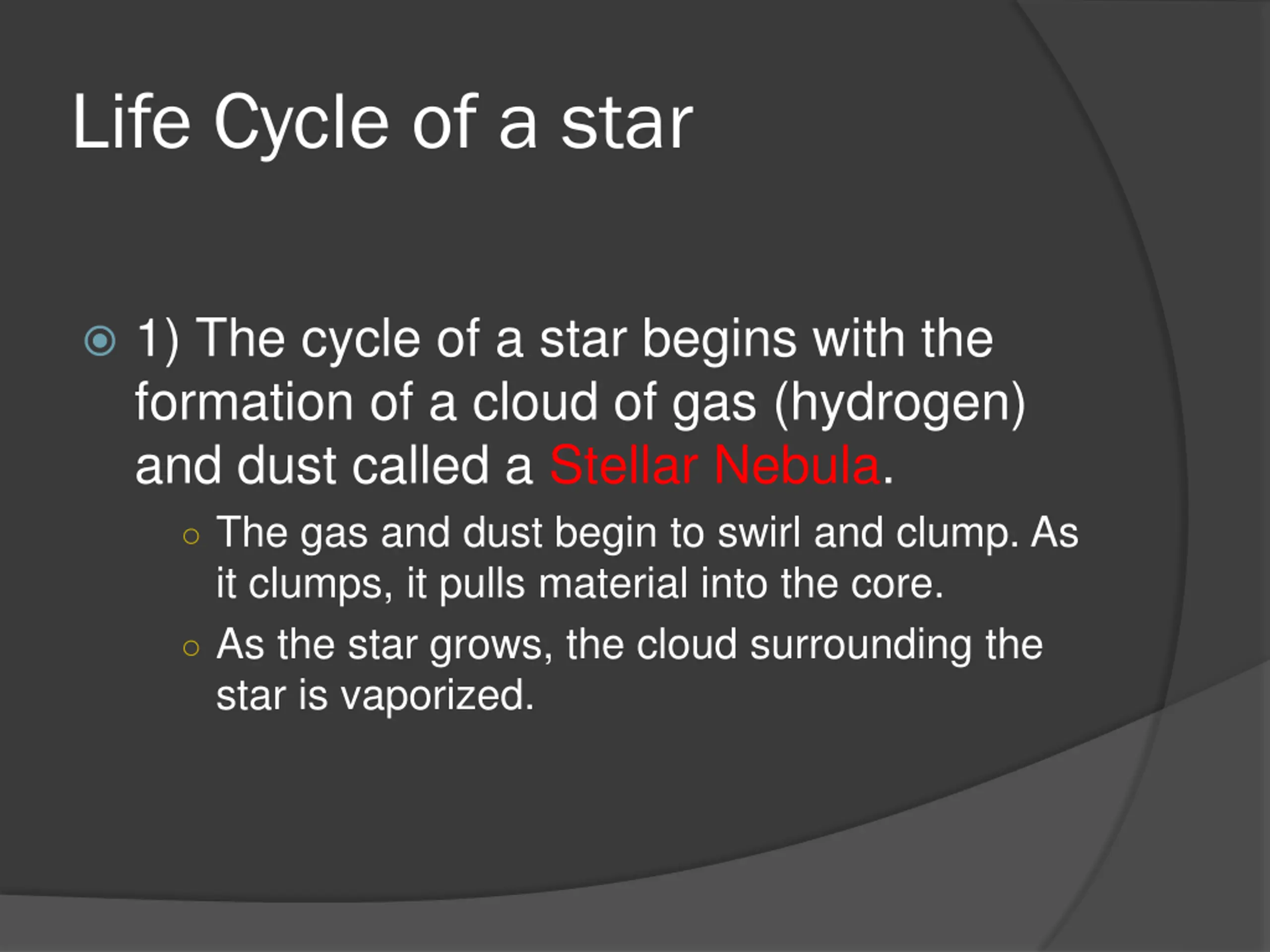 Life Cycle of a star

1) The cycle of a star begins with the formation of a cloud of gas (hydrogen) and dust called a Stellar Nebula.

The gas and dust begin to swirl and clump. As it clumps, it pulls material into the core.

As the star grows, the cloud surrounding the star is vaporized.